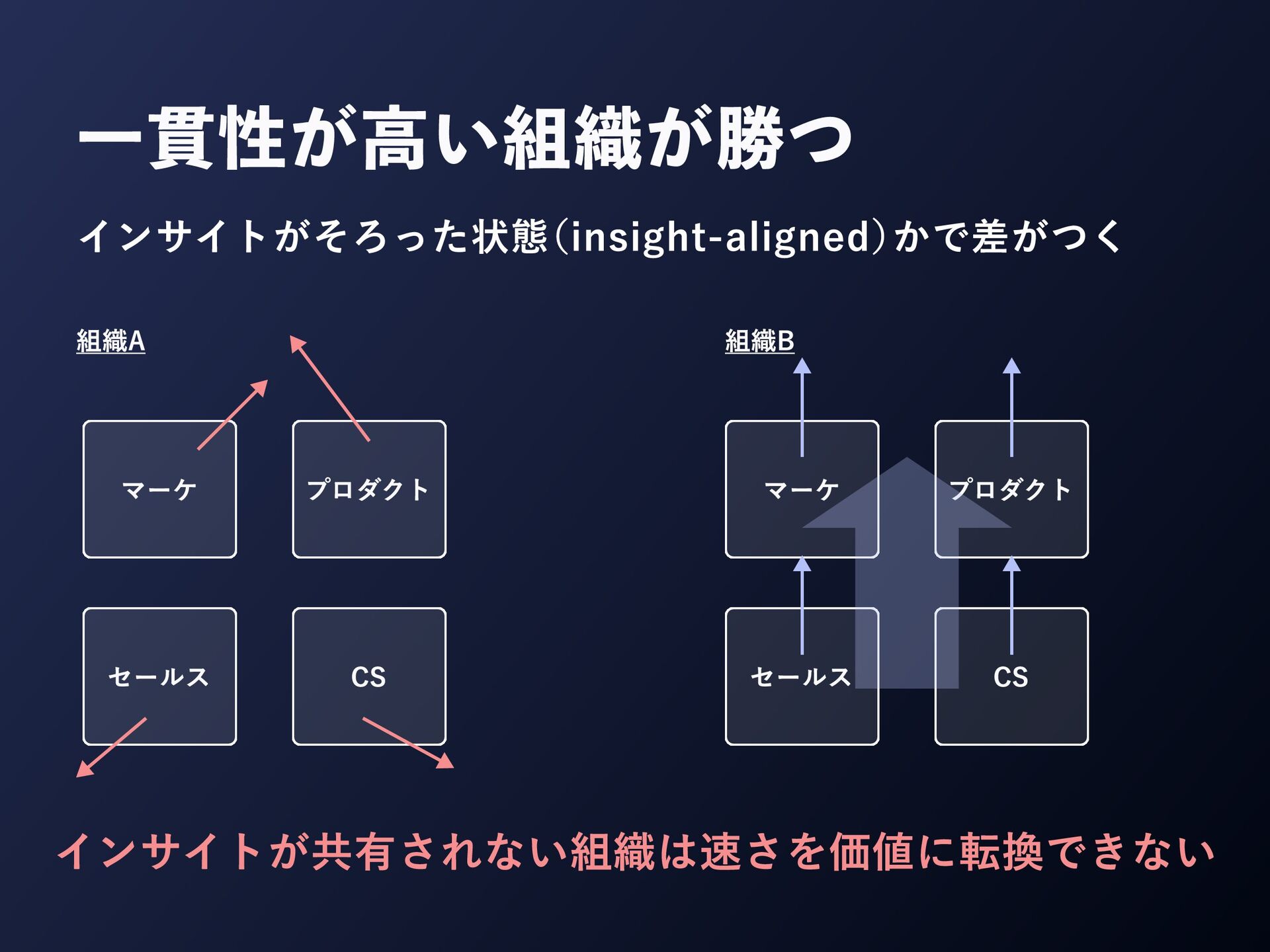 一貫性が高い組織が勝つ

インサイトがそろった状態（insight-aligned）かで差がつく

組織A

マーケ

プロダクト

セールス

CS

組織B

マーケ

プロダクト

セールス

CS

インサイトが共有されない組織は速さを価値に転換できない